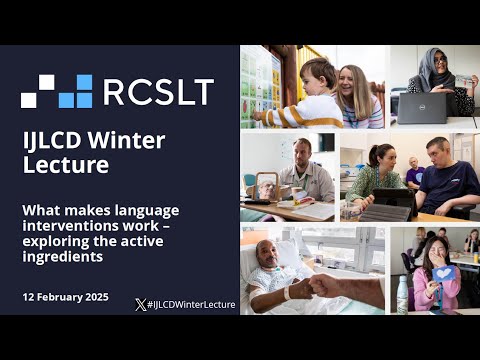 RCSLT

IJLCD Winter Lecture

What makes language interventions work – exploring the active ingredients

12 February 2025

#IJLCDWinterLecture